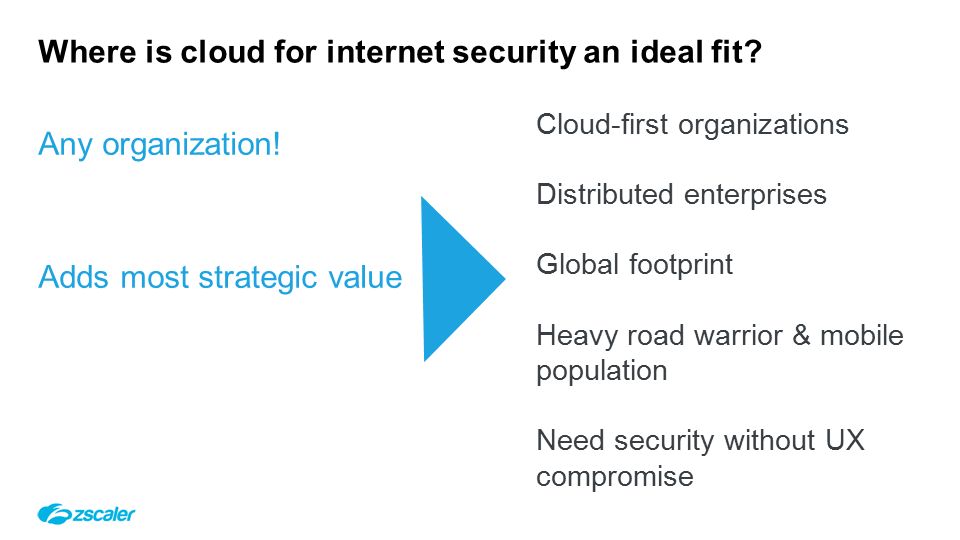 Where is cloud for internet security an ideal fit?

Any organization!

Adds most strategic value

Cloud-first organizations

Distributed enterprises

Global footprint

Heavy road warrior & mobile population

Need security without UX compromise

zscaler